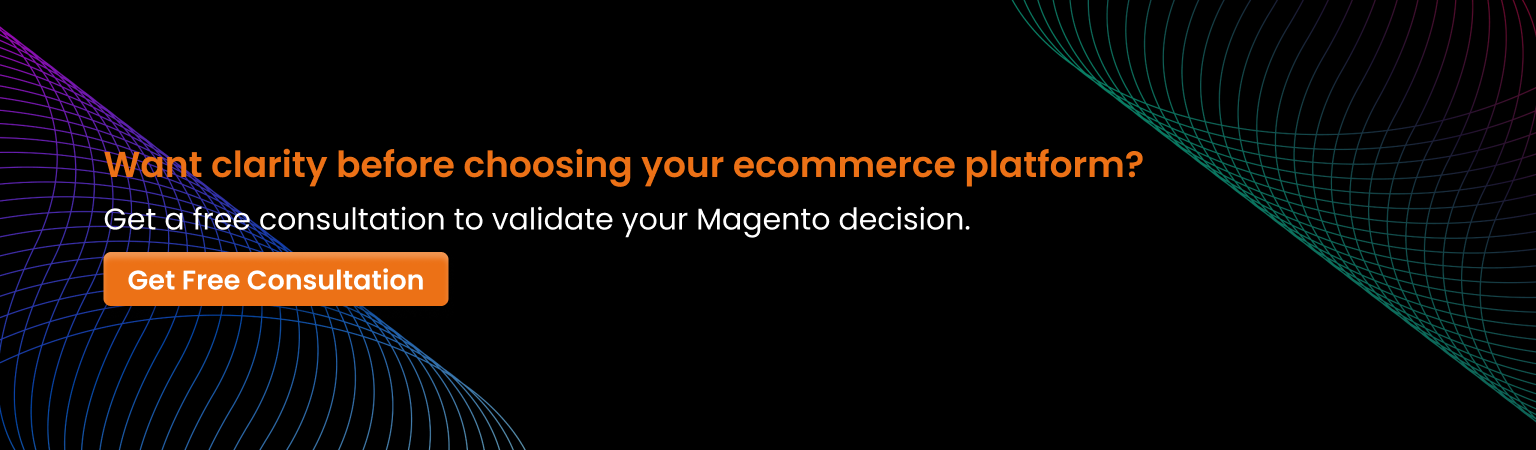 Want clarity before choosing your ecommerce platform?

Get a free consultation to validate your Magento decision.

Get Free Consultation